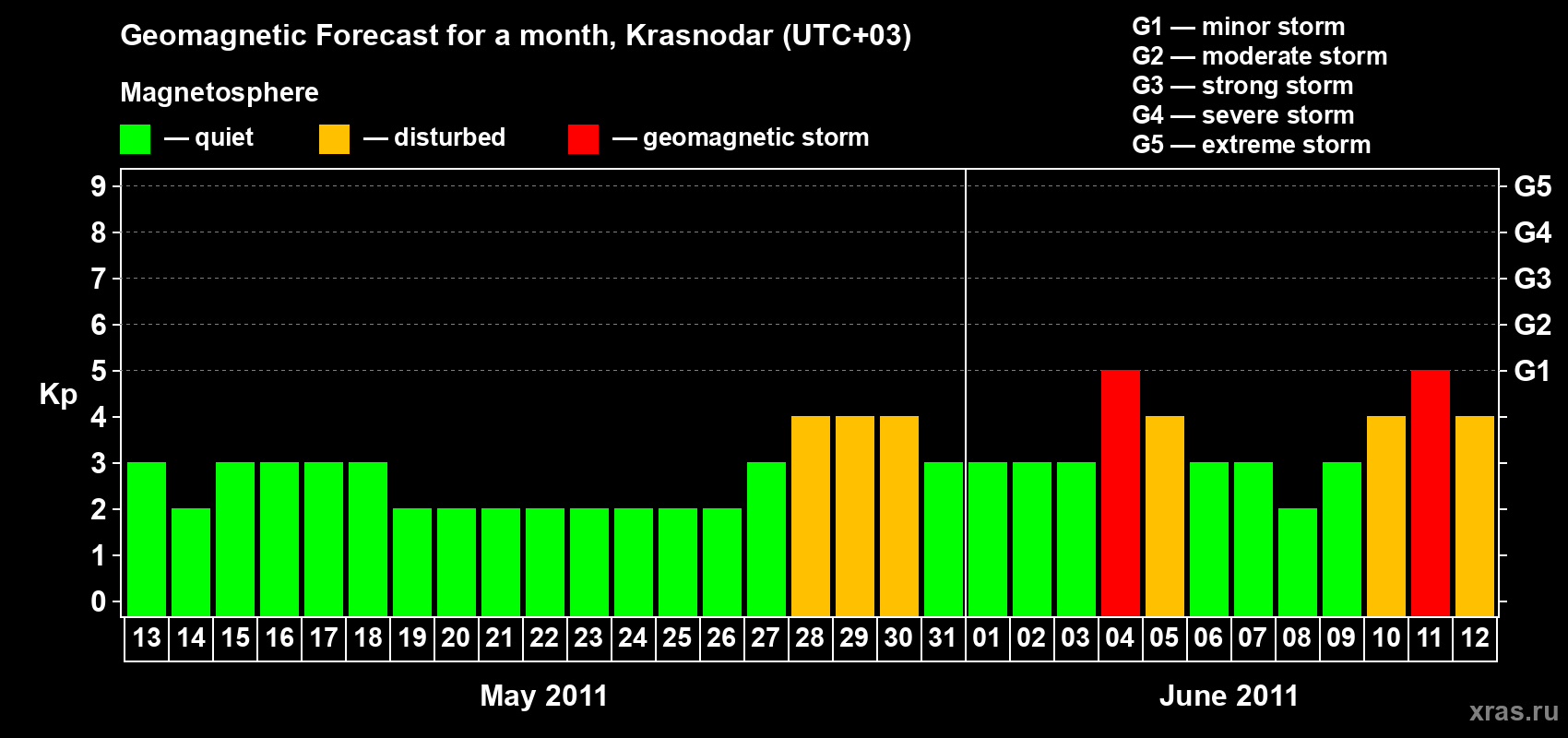 Geomagnetic Forecast for a month, Krasnodar (UTC+03)

Magnetosphere

— quiet — disturbed — geomagnetic storm

G1 — minor storm
G2 — moderate storm
G3 — strong storm
G4 — severe storm
G5 — extreme storm

Kp

9
8
7
6
5
4
3
2
1
0

G5
G4
G3
G2
G1

13 14 15 16 17 18 19 20 21 22 23 24 25 26 27 28 29 30 31 01 02 03 04 05 06 07 08 09 10 11 12

May 2011

June 2011

xras.ru